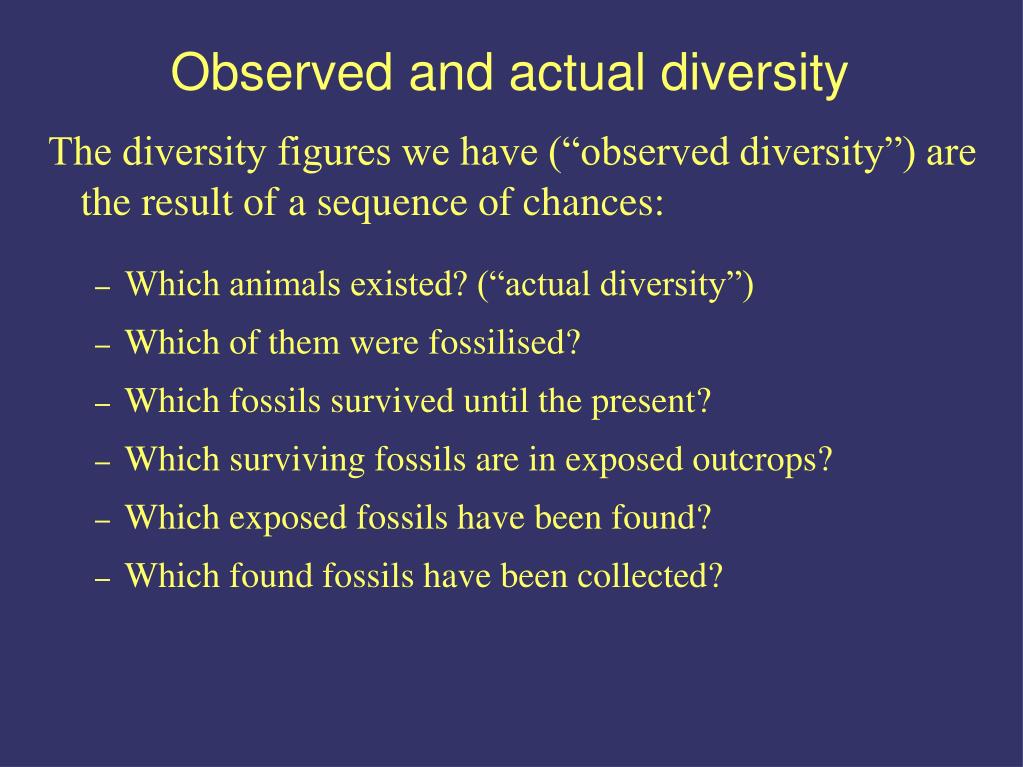 Observed and actual diversity

The diversity figures we have (“observed diversity”) are the result of a sequence of chances:

– Which animals existed? (“actual diversity”)
– Which of them were fossilised?
– Which fossils survived until the present?
– Which surviving fossils are in exposed outcrops?
– Which exposed fossils have been found?
– Which found fossils have been collected?